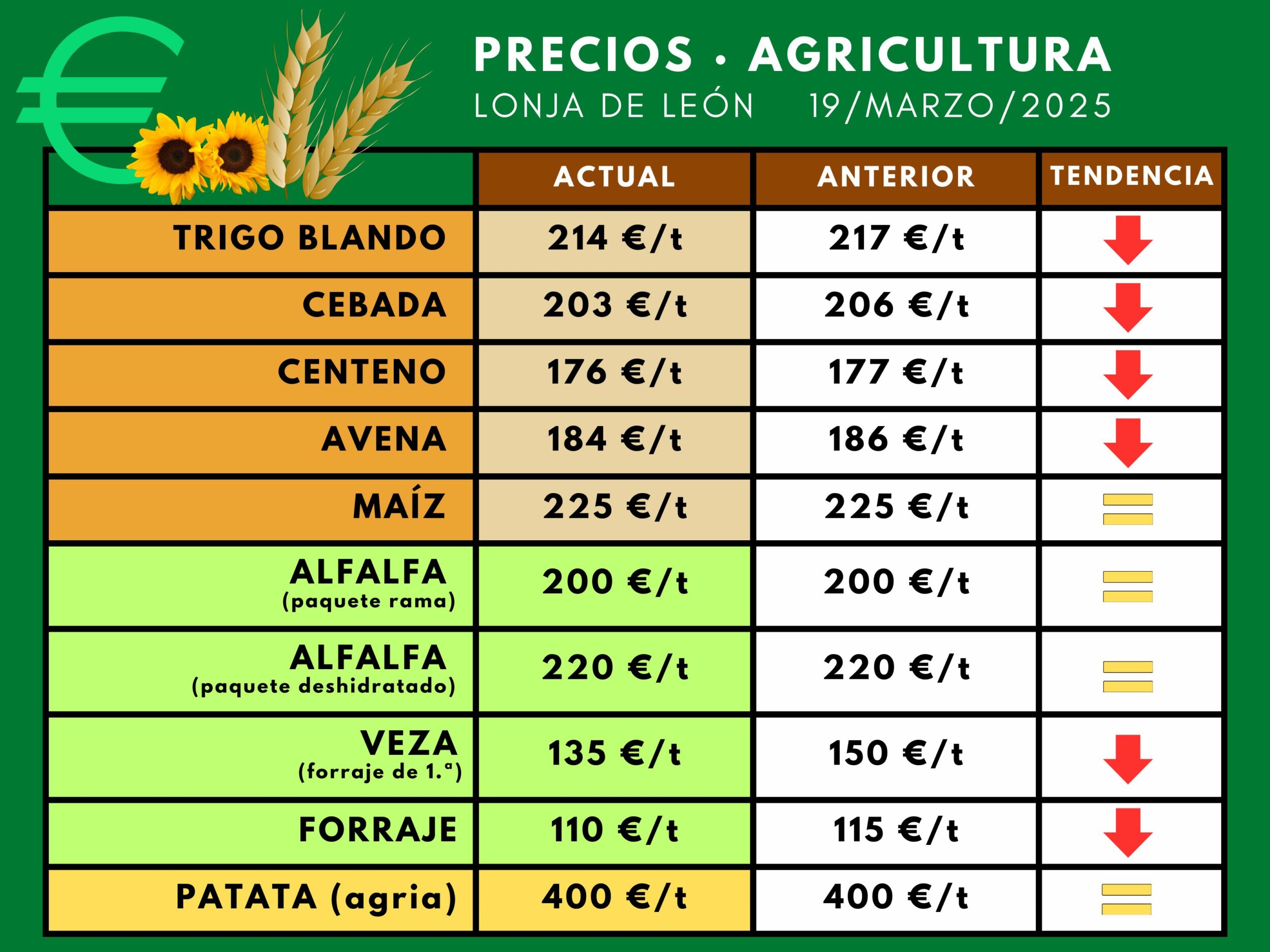 PRECIOS · AGRICULTURA
LONJA DE LEÓN 19/MARZO/2025

| | ACTUAL | ANTERIOR | TENDENCIA |
|---|---|---|---|
| TRIGO BLANDO | 214 €/t | 217 €/t | |
| CEBADA | 203 €/t | 206 €/t | |
| CENTENO | 176 €/t | 177 €/t | |
| AVENA | 184 €/t | 186 €/t | |
| MAÍZ | 225 €/t | 225 €/t | |
| ALFALFA (paquete rama) | 200 €/t | 200 €/t | |
| ALFALFA (paquete deshidratado) | 220 €/t | 220 €/t | |
| VEZA (forraje de 1.ª) | 135 €/t | 150 €/t | |
| FORRAJE | 110 €/t | 115 €/t | |
| PATATA (agria) | 400 €/t | 400 €/t | |